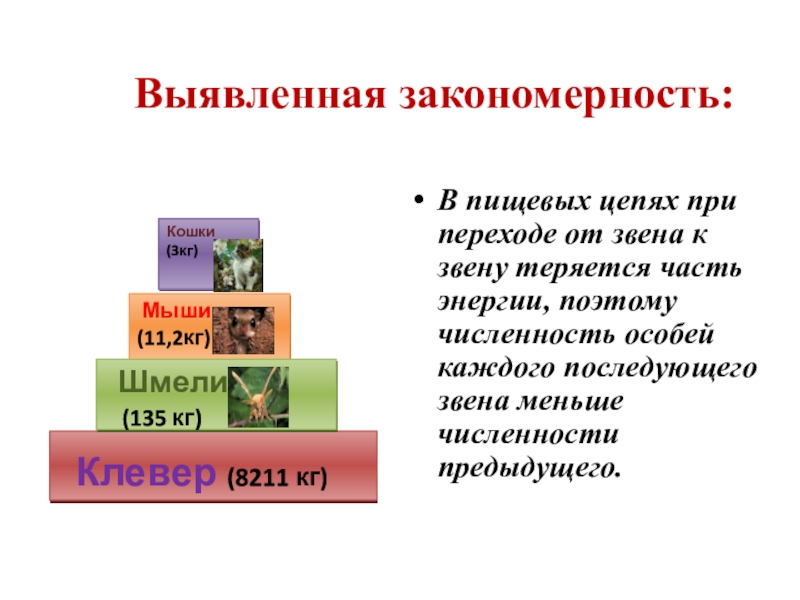 Выявленная закономерность:

Кошки (3кг)

Мыши (11,2кг)

Шмели (135 кг)

Клевер (8211 кг)

• В пищевых цепях при переходе от звена к звену теряется часть энергии, поэтому численность особей каждого последующего звена меньше численности предыдущего.